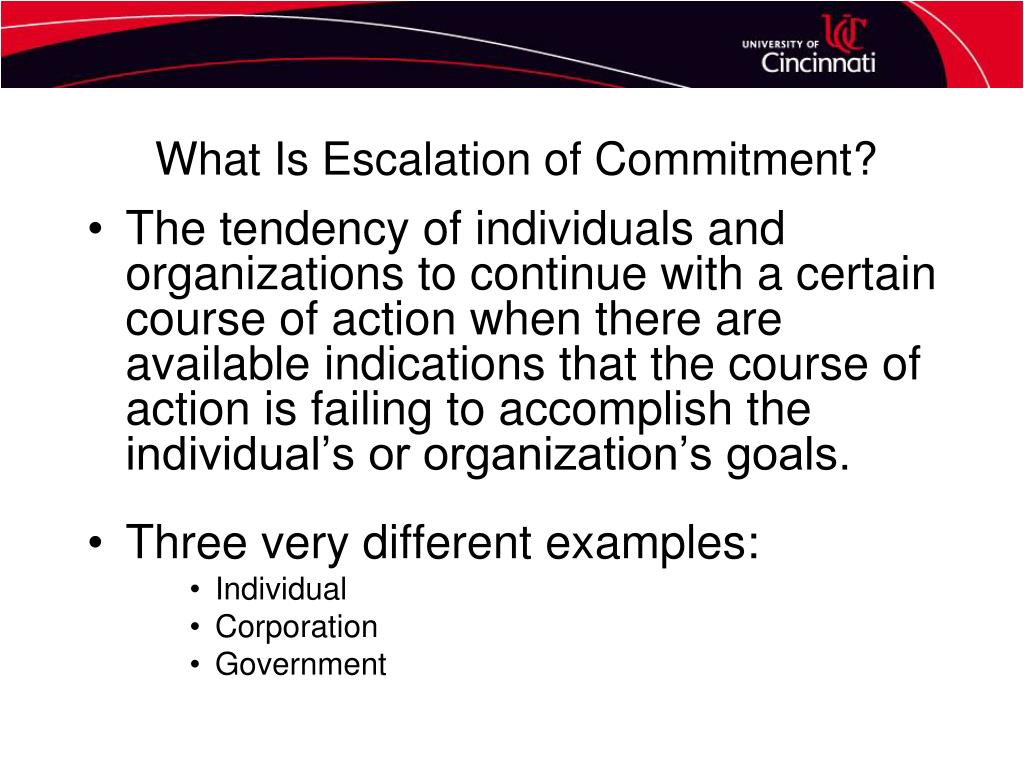 UNIVERSITY OF UC Cincinnati

What Is Escalation of Commitment?

• The tendency of individuals and organizations to continue with a certain course of action when there are available indications that the course of action is failing to accomplish the individual’s or organization’s goals.

• Three very different examples:
  • Individual
  • Corporation
  • Government